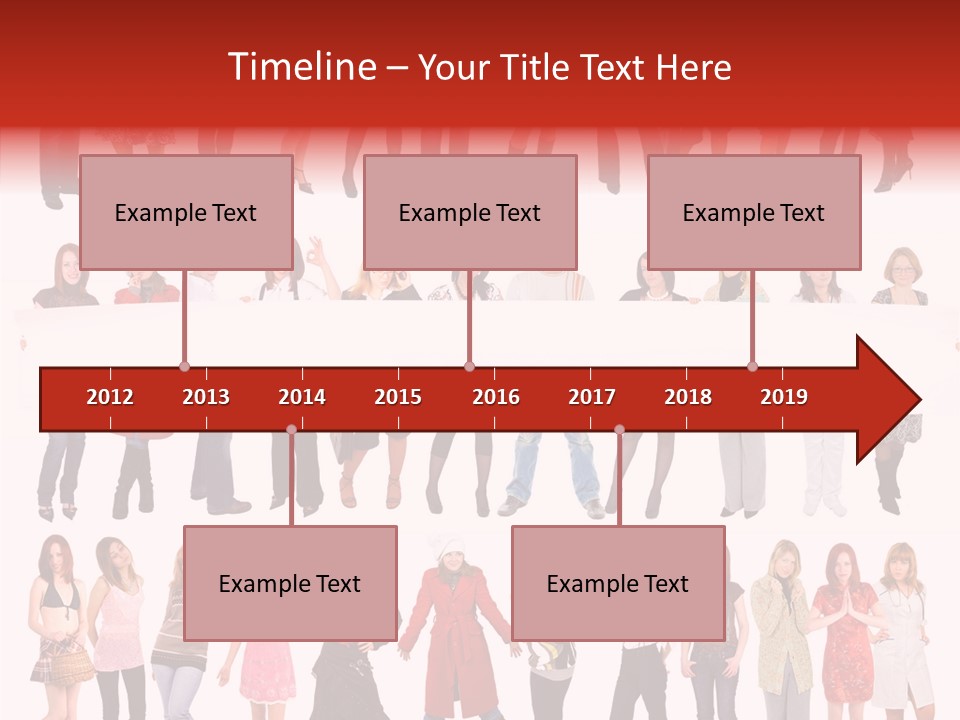 Timeline – Your Title Text Here

Example Text

Example Text

Example Text

2012 2013 2014 2015 2016 2017 2018 2019

Example Text

Example Text